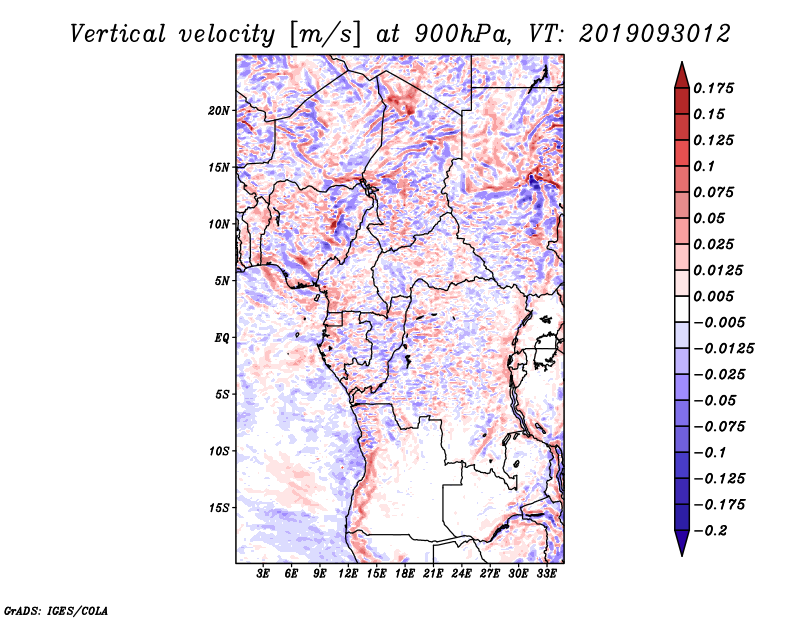 Vertical velocity [m/s] at 900hPa, VT: 2019093012

20N
15N
10N
5N
EQ
5S
10S
15S

3E 6E 9E 12E 15E 18E 21E 24E 27E 30E 33E

0.175
0.15
0.125
0.1
0.075
0.05
0.025
0.0125
0.005
−0.005
−0.0125
−0.025
−0.05
−0.075
−0.1
−0.125
−0.175
−0.2

GrADS: IGES/COLA